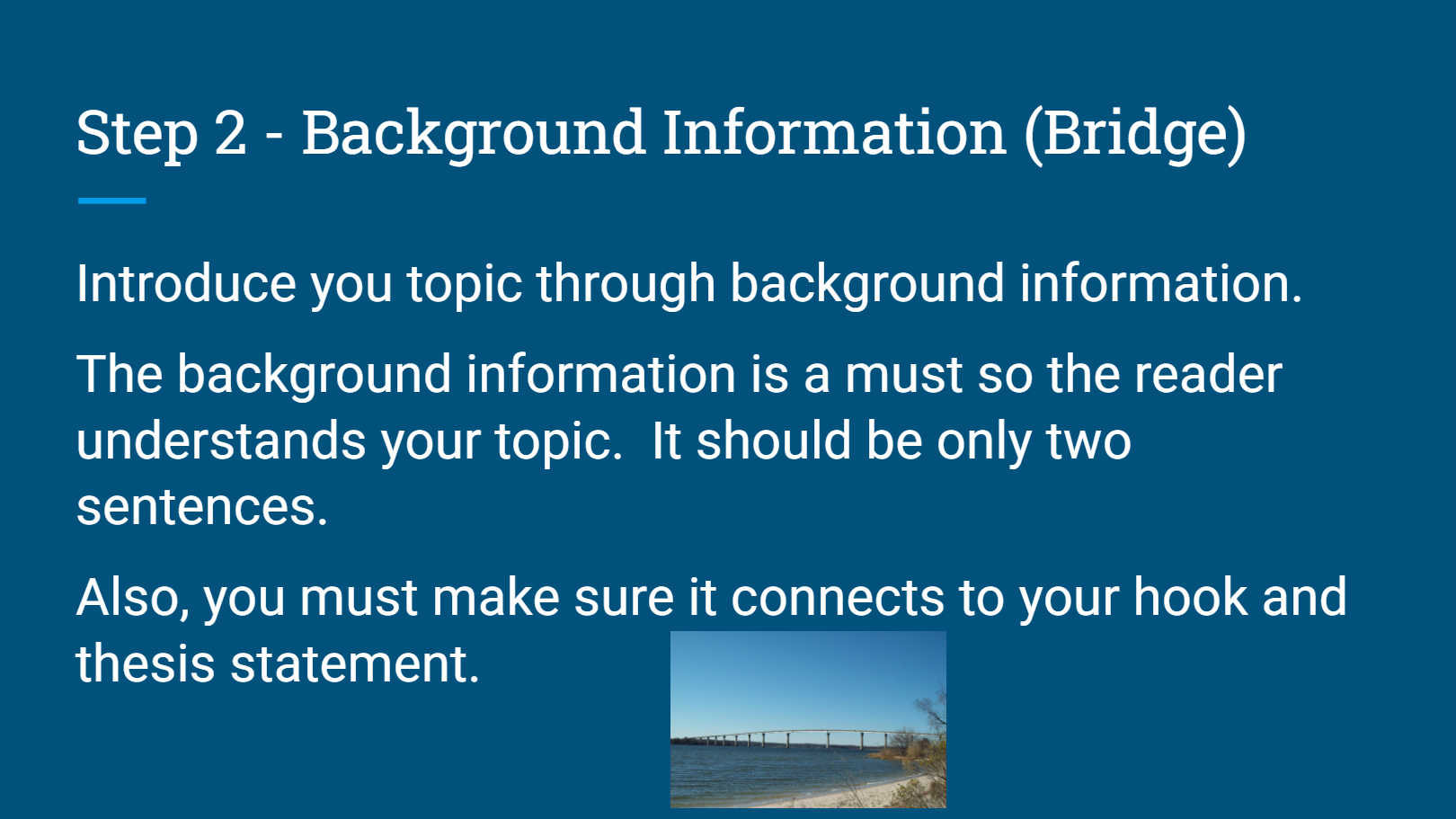 Step 2 - Background Information (Bridge)

Introduce you topic through background information.

The background information is a must so the reader understands your topic.  It should be only two sentences.

Also, you must make sure it connects to your hook and thesis statement.